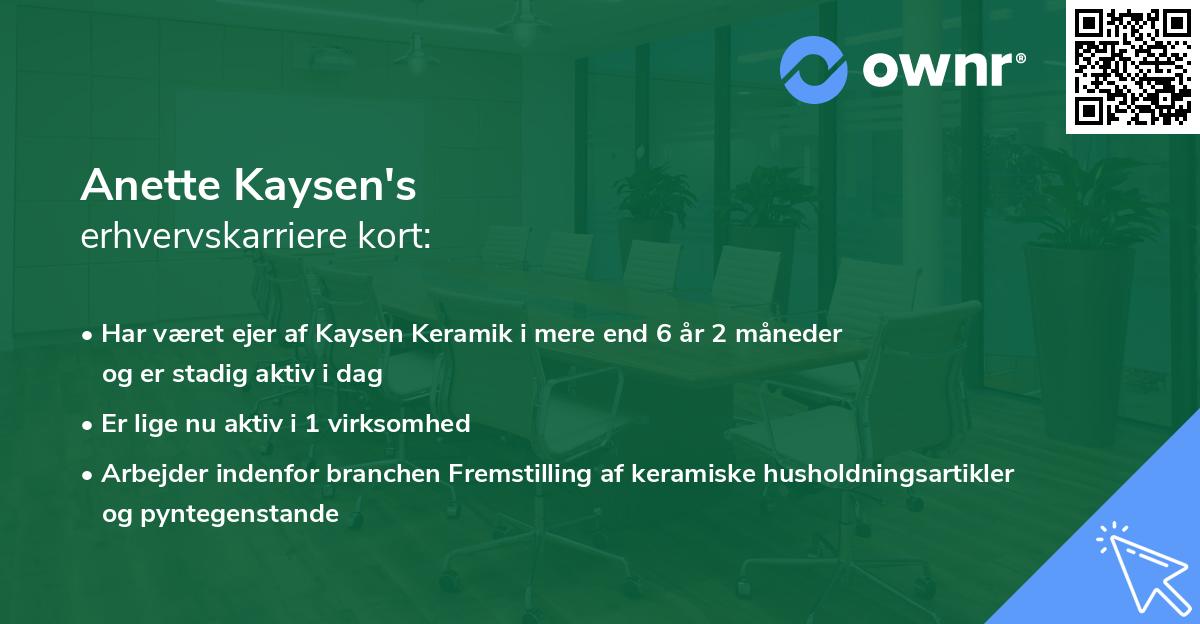 ownr®

Anette Kaysen's
erhvervskarriere kort:

• Har været ejer af Kaysen Keramik i mere end 6 år 2 måneder og er stadig aktiv i dag

• Er lige nu aktiv i 1 virksomhed

• Arbejder indenfor branchen Fremstilling af keramiske husholdningsartikler og pyntegenstande